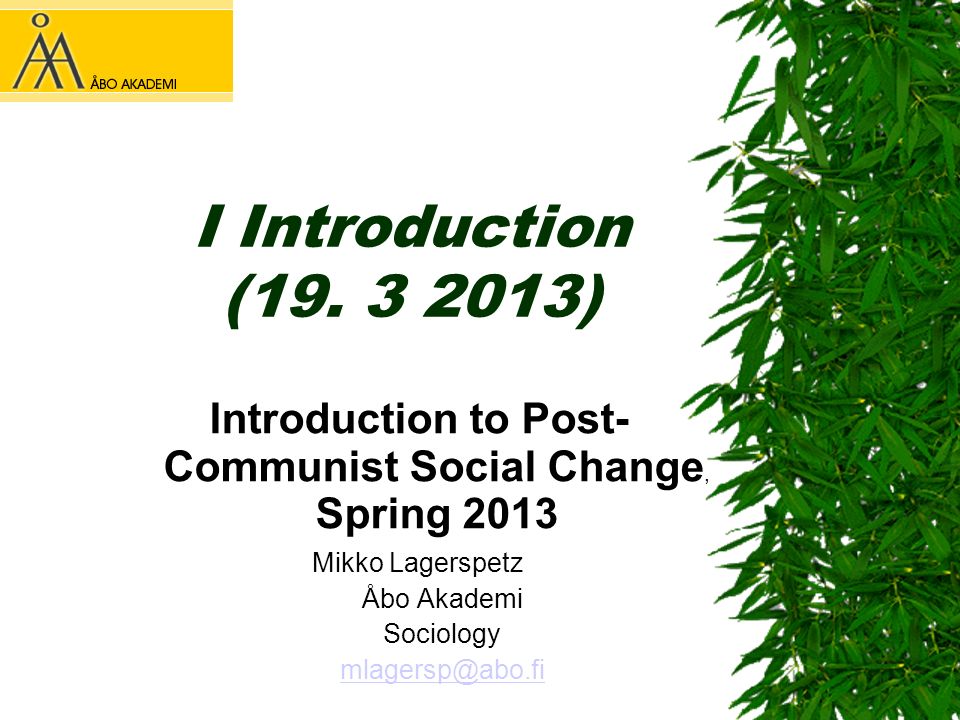 ÅBO AKADEMI

I Introduction (19. 3 2013)

Introduction to Post-Communist Social Change, Spring 2013

Mikko Lagerspetz
Åbo Akademi
Sociology
mlagersp@abo.fi